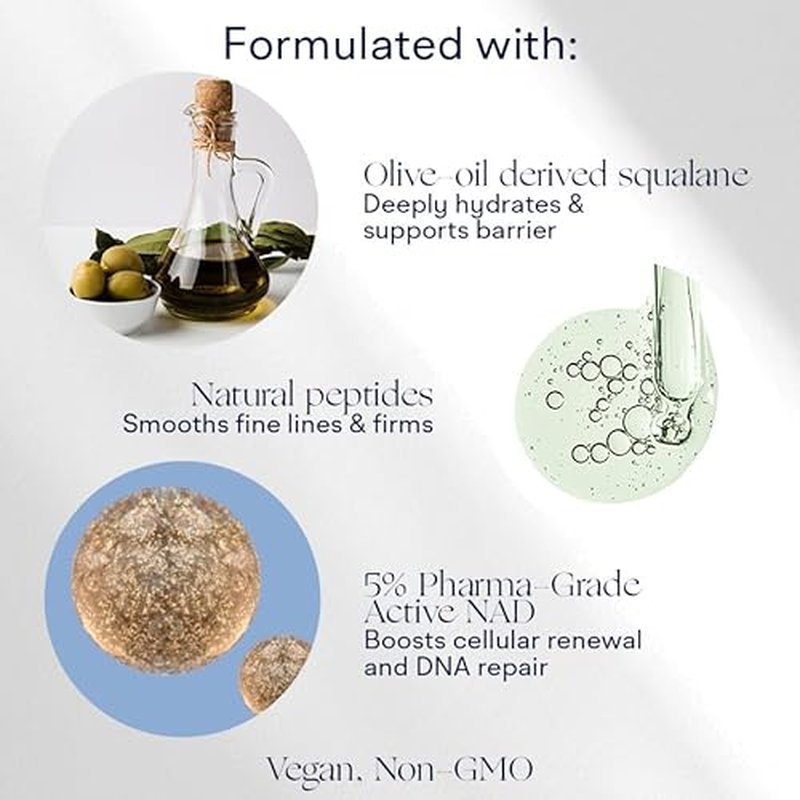 Formulated with:

Olive-oil derived squalane
Deeply hydrates & supports barrier

Natural peptides
Smooths fine lines & firms

5% Pharma-Grade Active NAD
Boosts cellular renewal and DNA repair

Vegan, Non-GMO